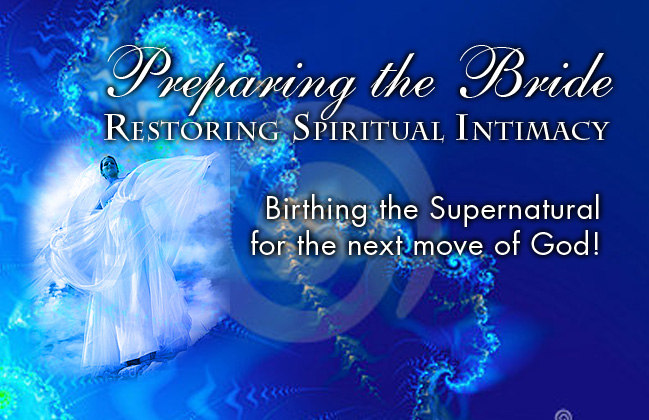 Preparing the Bride
RESTORING SPIRITUAL INTIMACY

Birthing the Supernatural for the next move of God!